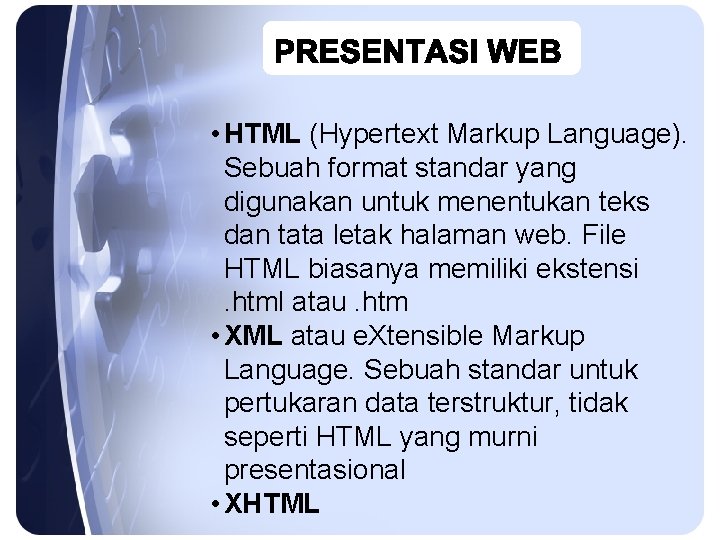 PRESENTASI WEB

• HTML (Hypertext Markup Language). Sebuah format standar yang digunakan untuk menentukan teks dan tata letak halaman web. File HTML biasanya memiliki ekstensi .html atau .htm

• XML atau eXtensible Markup Language. Sebuah standar untuk pertukaran data terstruktur, tidak seperti HTML yang murni presentasional

• XHTML